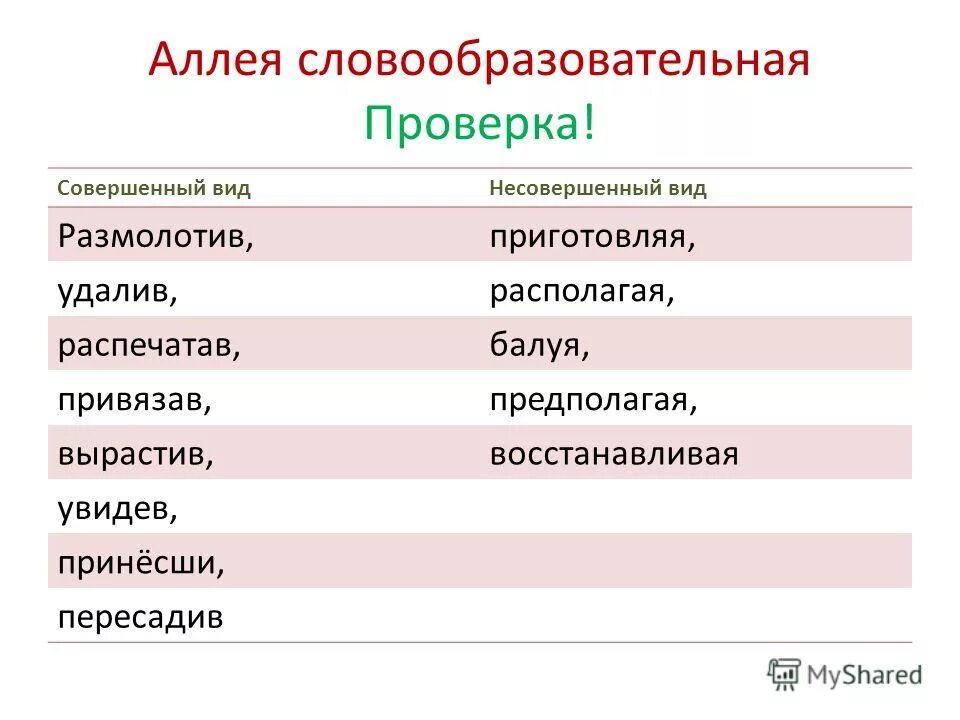 Аллея словообразовательная
Проверка!

| Совершенный вид | Несовершенный вид |
|---|---|
| Размолотив, | приготовляя, |
| удалив, | располагая, |
| распечатав, | балуя, |
| привязав, | предполагая, |
| вырастив, | восстанавливая |
| увидев, | |
| принёсши, | |
| пересадив | |

MyShared